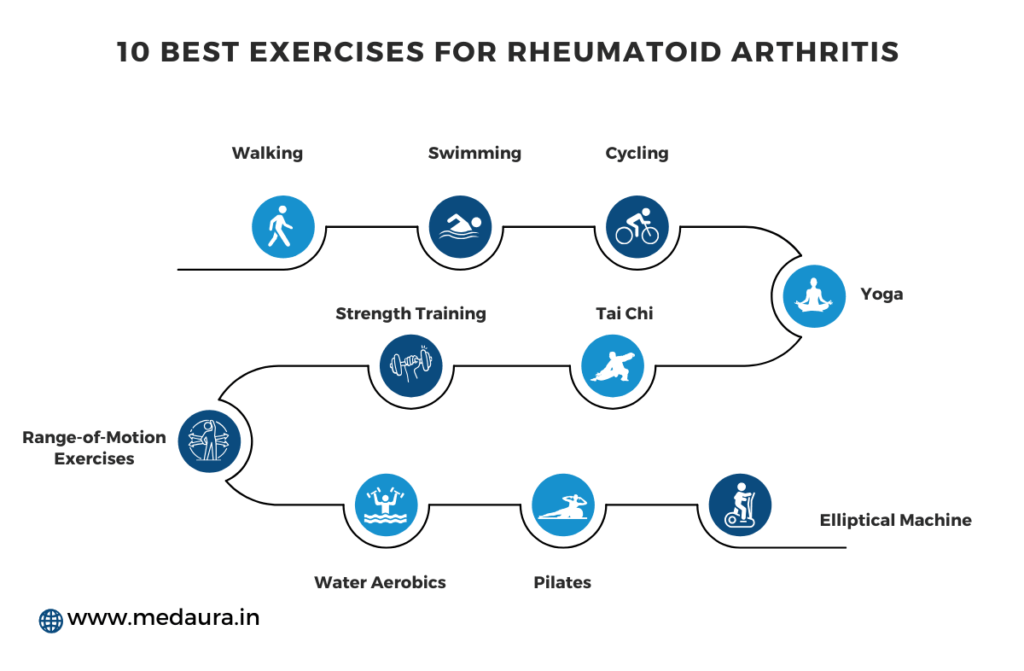 10 BEST EXERCISES FOR RHEUMATOID ARTHRITIS

Walking

Swimming

Cycling

Yoga

Tai Chi

Strength Training

Range-of-Motion Exercises

Water Aerobics

Pilates

Elliptical Machine

www.medaura.in